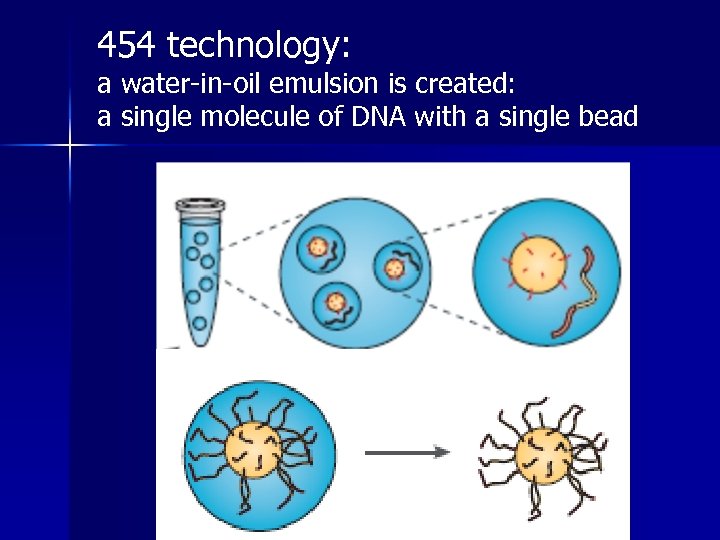 454 technology:
a water-in-oil emulsion is created:
a single molecule of DNA with a single bead